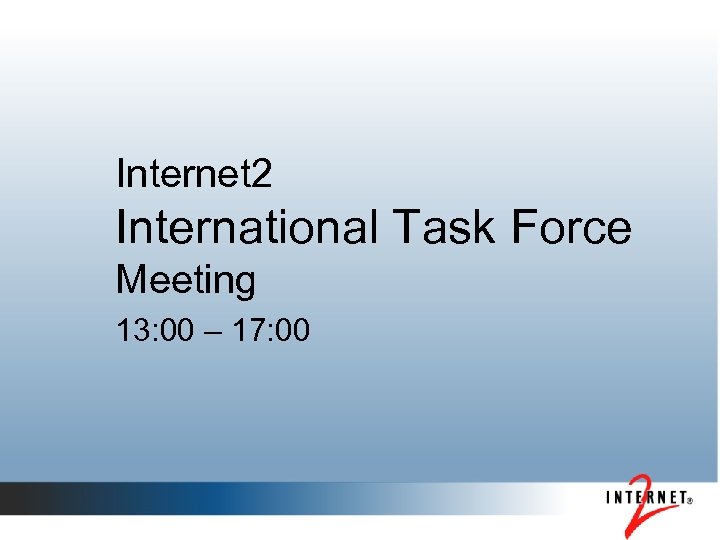 Internet2
International Task Force
Meeting
13:00 – 17:00

INTERNET® 2